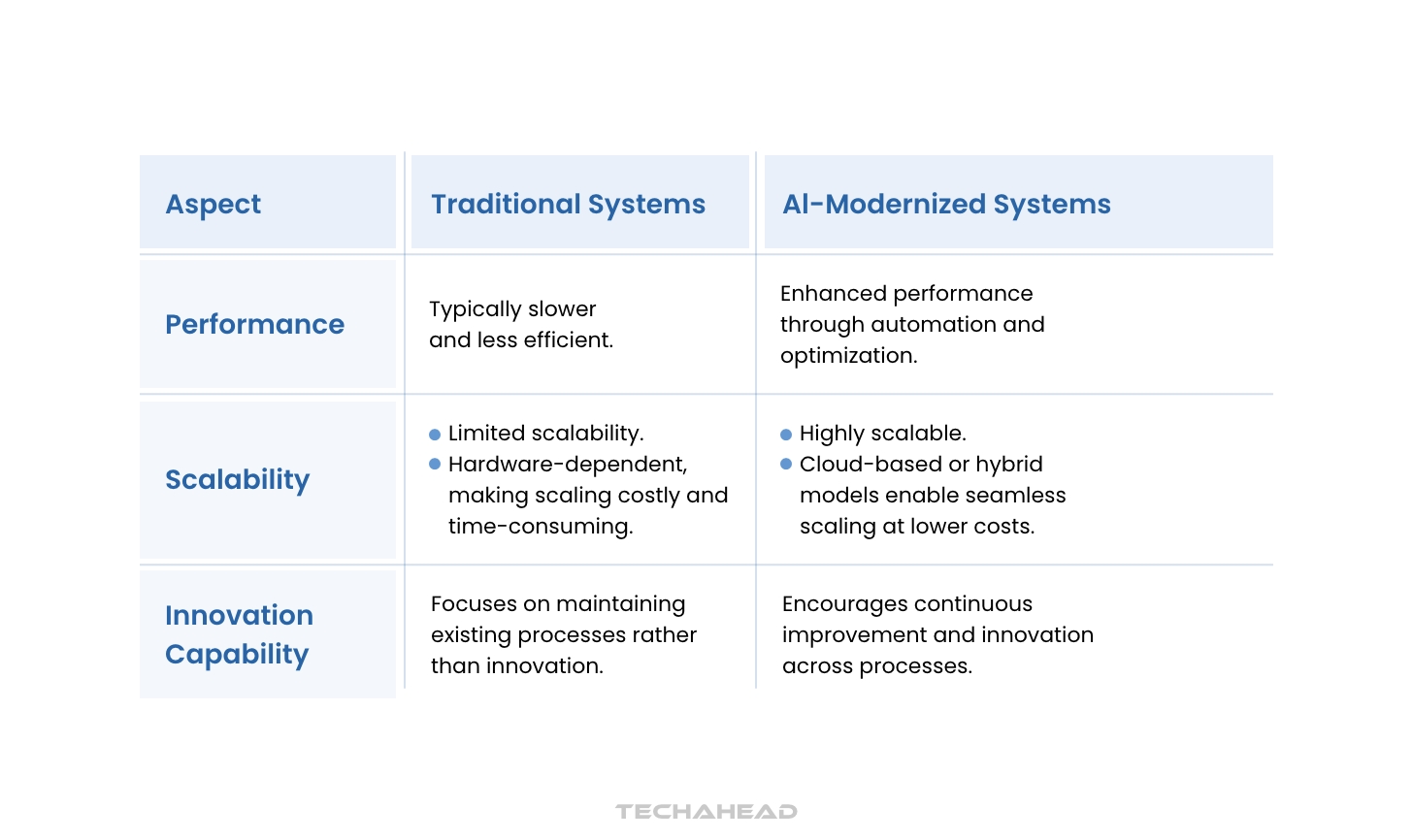 | Aspect | Traditional Systems | AI-Modernized Systems |
|---|---|---|
| Performance | Typically slower and less efficient. | Enhanced performance through automation and optimization. |
| Scalability | • Limited scalability. • Hardware-dependent, making scaling costly and time-consuming. | • Highly scalable. • Cloud-based or hybrid models enable seamless scaling at lower costs. |
| Innovation Capability | Focuses on maintaining existing processes rather than innovation. | Encourages continuous improvement and innovation across processes. |

TECHAHEAD